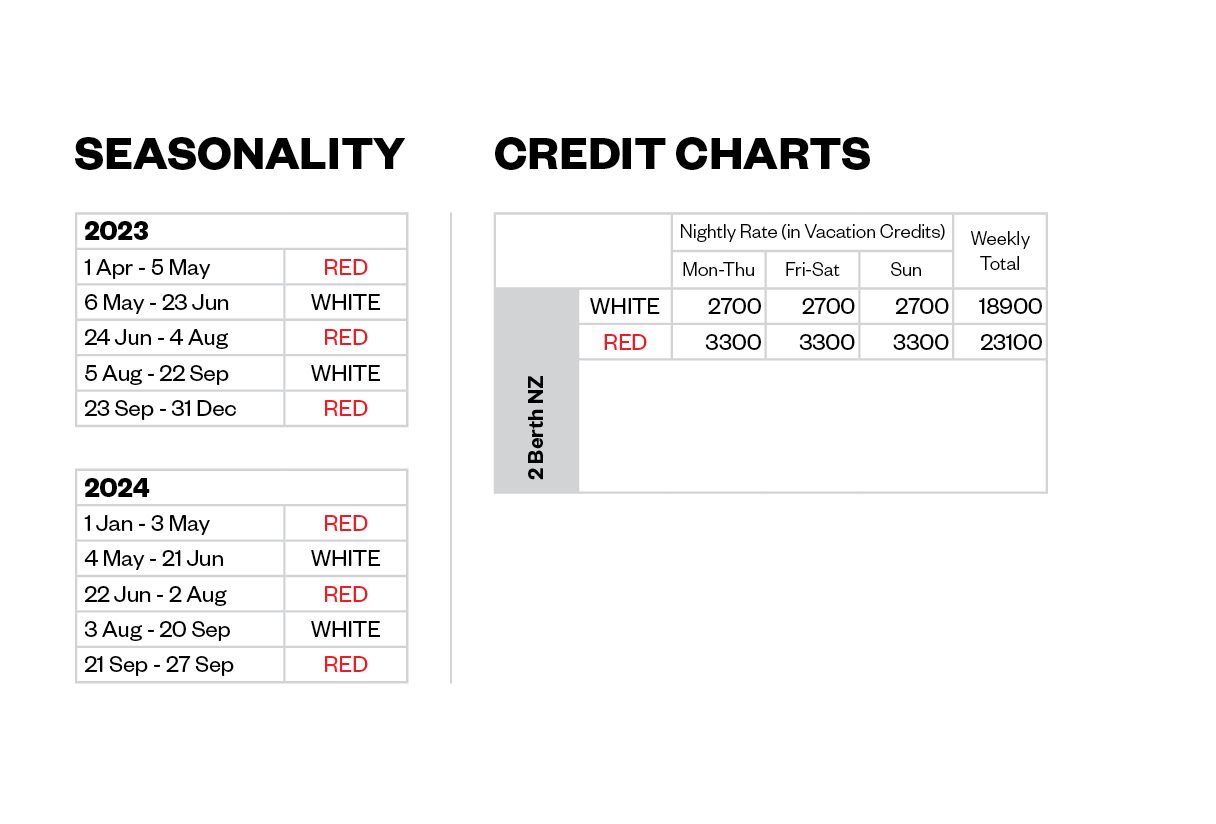 SEASONALITY

| 2023 | |
|---|---|
| 1 Apr - 5 May | RED |
| 6 May - 23 Jun | WHITE |
| 24 Jun - 4 Aug | RED |
| 5 Aug - 22 Sep | WHITE |
| 23 Sep - 31 Dec | RED |

| 2024 | |
|---|---|
| 1 Jan - 3 May | RED |
| 4 May - 21 Jun | WHITE |
| 22 Jun - 2 Aug | RED |
| 3 Aug - 20 Sep | WHITE |
| 21 Sep - 27 Sep | RED |

CREDIT CHARTS

| | | Nightly Rate (in Vacation Credits) | | | Weekly Total |
|---|---|---|---|---|---|
| | | Mon-Thu | Fri-Sat | Sun | |
| 2 Berth NZ | WHITE | 2700 | 2700 | 2700 | 18900 |
| | RED | 3300 | 3300 | 3300 | 23100 |